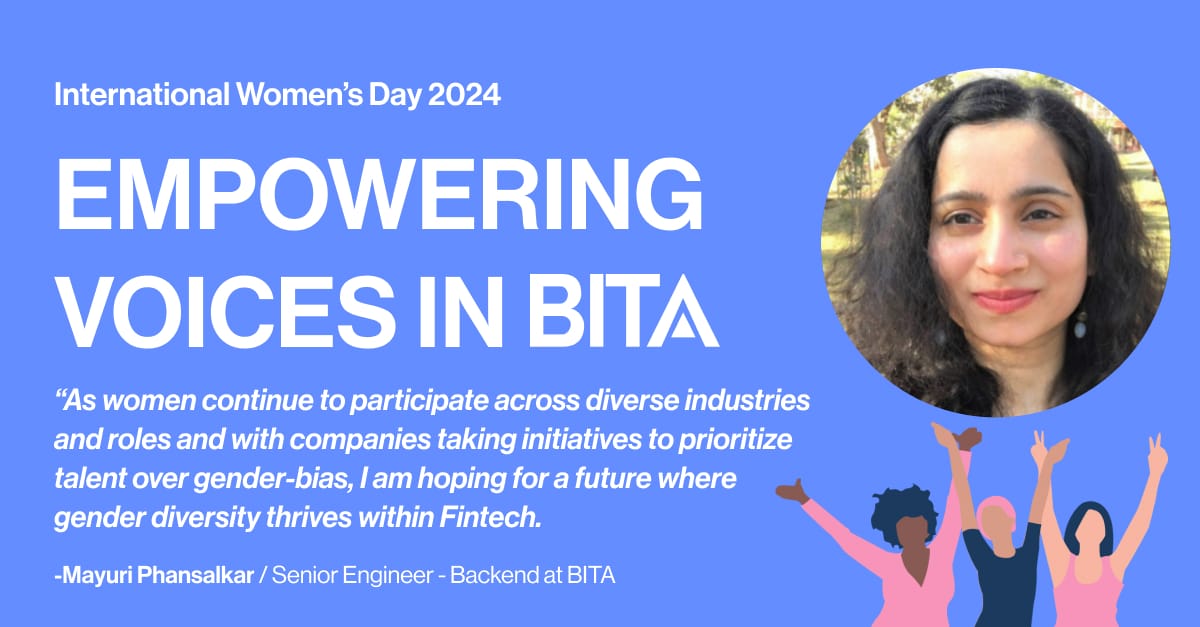 International Women's Day 2024

EMPOWERING VOICES IN BITA

"As women continue to participate across diverse industries and roles and with companies taking initiatives to prioritize talent over gender-bias, I am hoping for a future where gender diversity thrives within Fintech.

-Mayuri Phansalkar / Senior Engineer - Backend at BITA